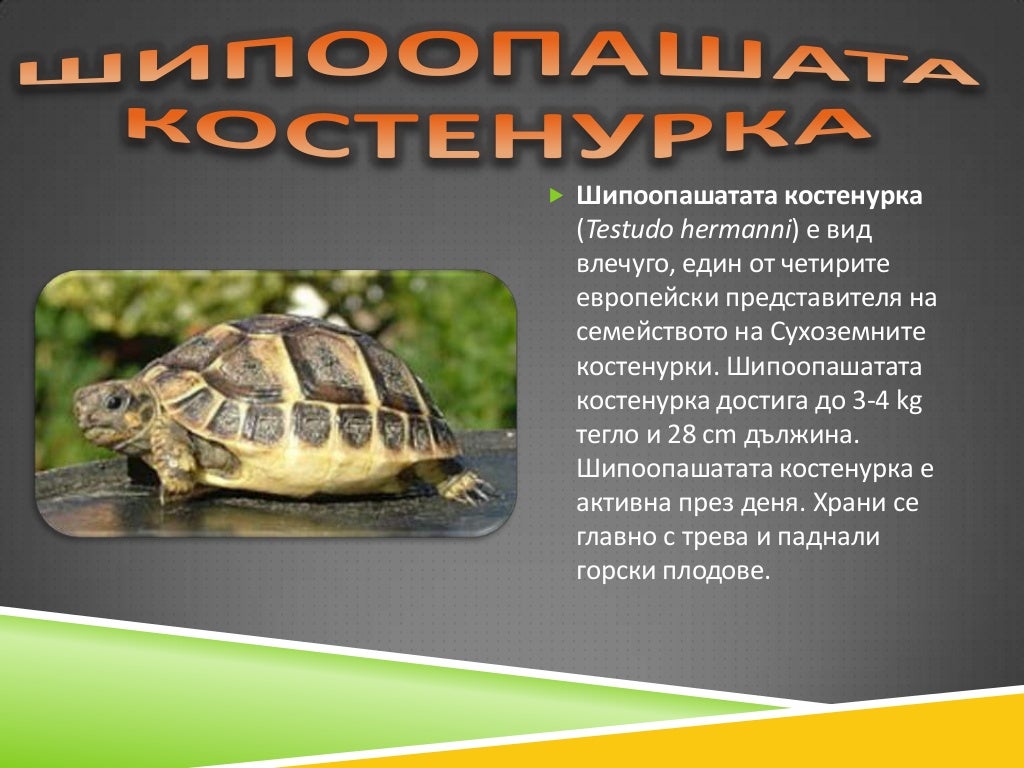 ШИПООПАШАТА КОСТЕНУРКА

Шипоопашатата костенурка (Testudo hermanni) е вид влечуго, един от четирите европейски представителя на семейството на Сухоземните костенурки. Шипоопашатата костенурка достига до 3-4 kg тегло и 28 cm дължина. Шипоопашатата костенурка е активна през деня. Храни се главно с трева и паднали горски плодове.